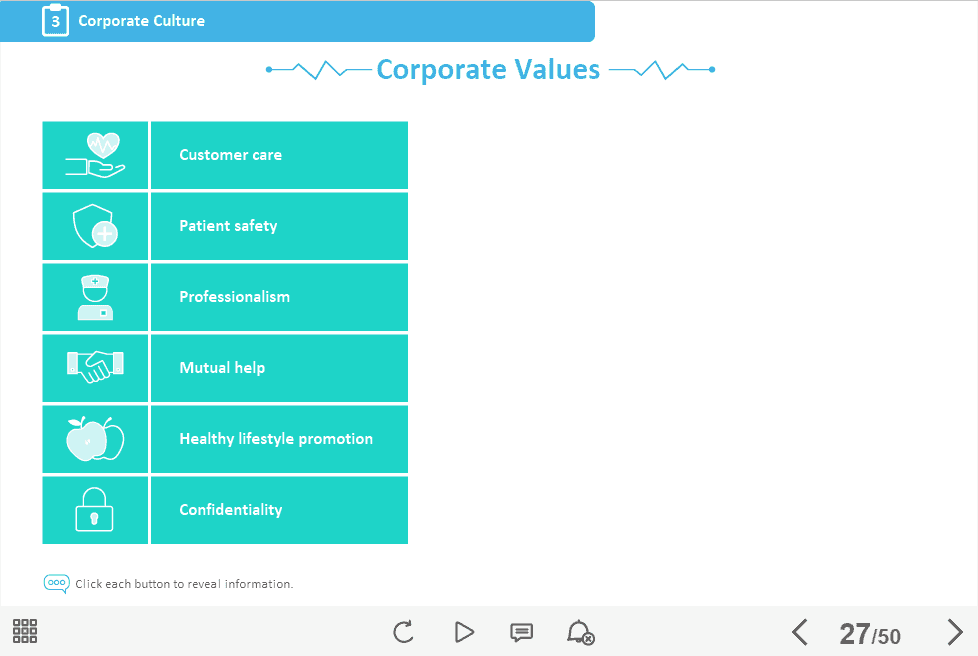 3 Corporate Culture

Corporate Values

Customer care

Patient safety

Professionalism

Mutual help

Healthy lifestyle promotion

Confidentiality

Click each button to reveal information.

27/50